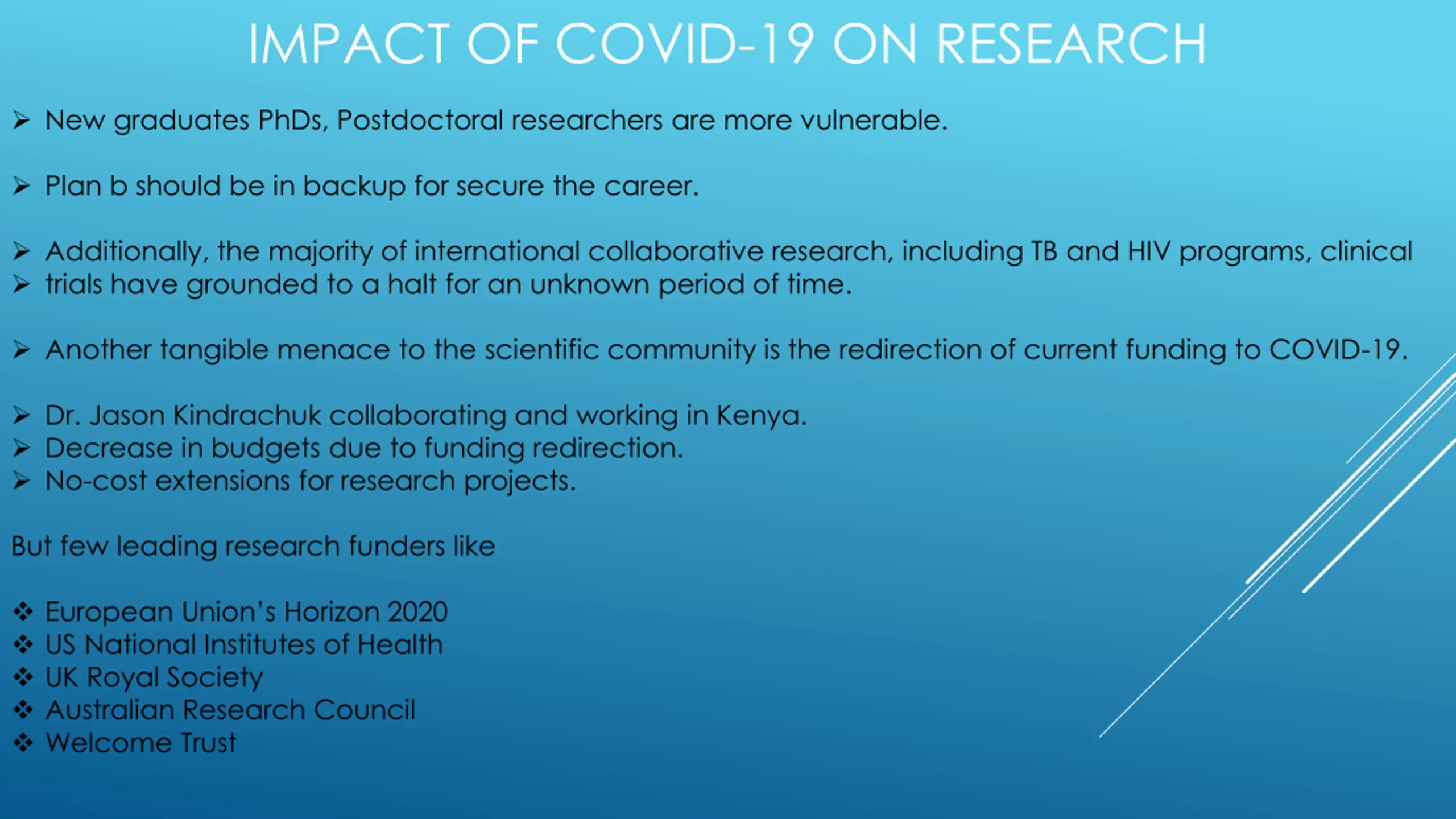 IMPACT OF COVID-19 ON RESEARCH

➢ New graduates PhDs, Postdoctoral researchers are more vulnerable.

➢ Plan b should be in backup for secure the career.

➢ Additionally, the majority of international collaborative research, including TB and HIV programs, clinical
➢ trials have grounded to a halt for an unknown period of time.

➢ Another tangible menace to the scientific community is the redirection of current funding to COVID-19.

➢ Dr. Jason Kindrachuk collaborating and working in Kenya.
➢ Decrease in budgets due to funding redirection.
➢ No-cost extensions for research projects.

But few leading research funders like

❖ European Union's Horizon 2020
❖ US National Institutes of Health
❖ UK Royal Society
❖ Australian Research Council
❖ Welcome Trust